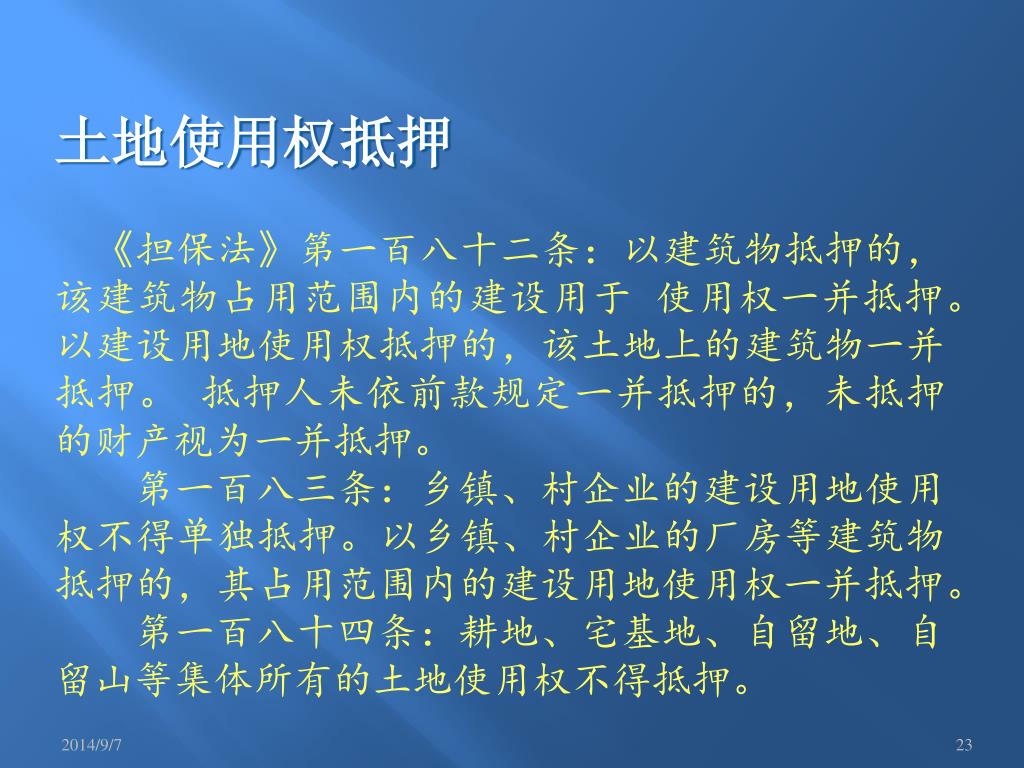 土地使用权抵押

《担保法》第一百八十二条：以建筑物抵押的，该建筑物占用范围内的建设用于 使用权一并抵押。以建设用地使用权抵押的，该土地上的建筑物一并抵押。 抵押人未依前款规定一并抵押的，未抵押的财产视为一并抵押。

第一百八三条：乡镇、村企业的建设用地使用权不得单独抵押。以乡镇、村企业的厂房等建筑物抵押的，其占用范围内的建设用地使用权一并抵押。

第一百八十四条：耕地、宅基地、自留地、自留山等集体所有的土地使用权不得抵押。

2014/9/7

23